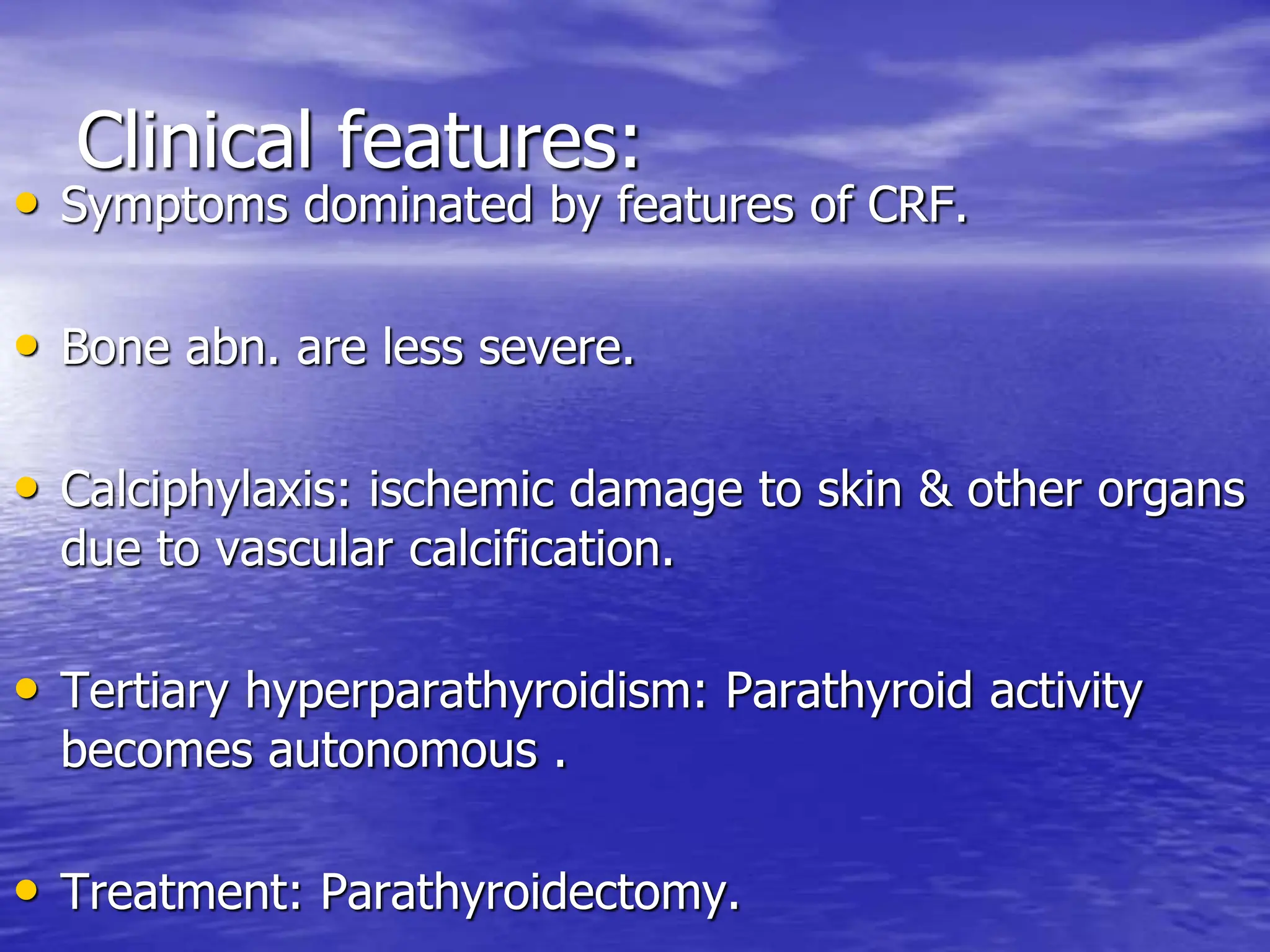 Clinical features:

• Symptoms dominated by features of CRF.

• Bone abn. are less severe.

• Calciphylaxis: ischemic damage to skin & other organs due to vascular calcification.

• Tertiary hyperparathyroidism: Parathyroid activity becomes autonomous .

• Treatment: Parathyroidectomy.